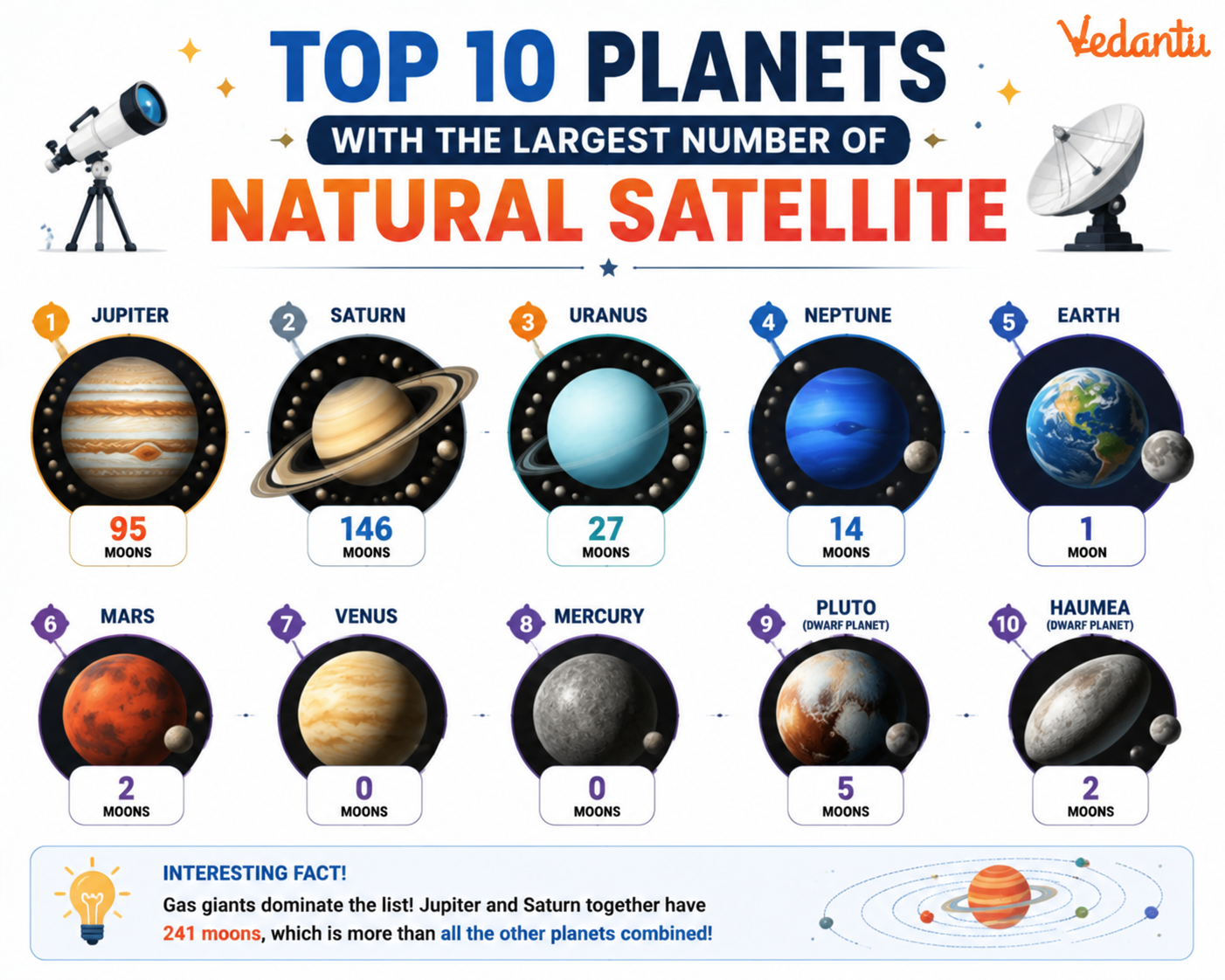 Vedantu

TOP 10 PLANETS
WITH THE LARGEST NUMBER OF
NATURAL SATELLITE

1 JUPITER
95 MOONS

2 SATURN
146 MOONS

3 URANUS
27 MOONS

4 NEPTUNE
14 MOONS

5 EARTH
1 MOON

6 MARS
2 MOONS

7 VENUS
0 MOONS

8 MERCURY
0 MOONS

9 PLUTO (DWARF PLANET)
5 MOONS

10 HAUMEA (DWARF PLANET)
2 MOONS

INTERESTING FACT!
Gas giants dominate the list! Jupiter and Saturn together have 241 moons, which is more than all the other planets combined!